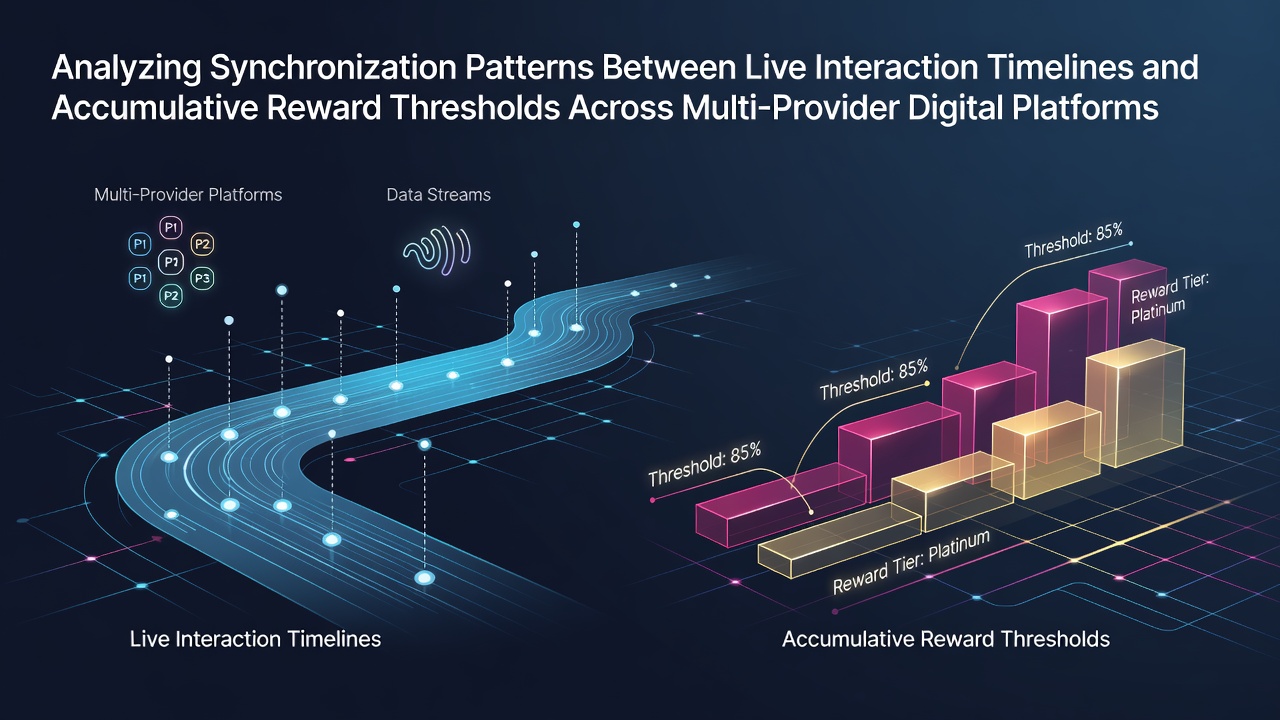 Analyzing Synchronization Patterns Between Live Interaction Timelines and Accumulative Reward Thresholds Across Multi-Provider Digital Platforms

Multi-Provider Platforms

P1 P1 P2 P1 P1 P3 P2

Data Streams

Threshold: 85%

Reward Tier: Platinum

Threshold: 85%

Threshold: 85%

Reward Tier: Platinum

Live Interaction Timelines

Accumulative Reward Thresholds